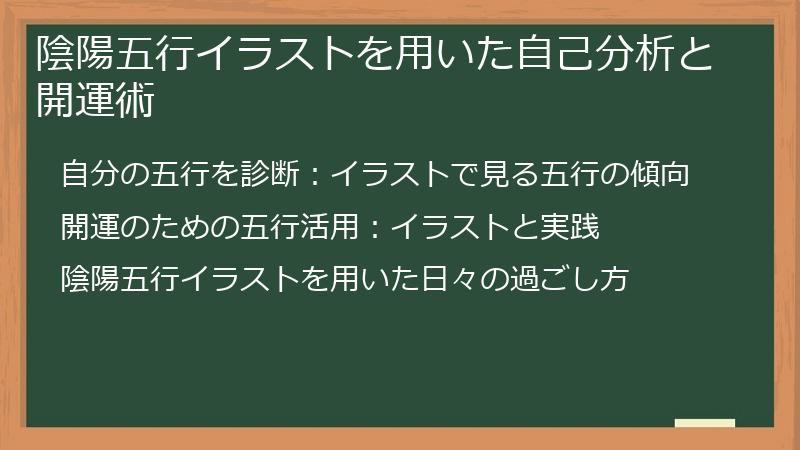 陰陽五行イラストを用いた自己分析と開運術

自分の五行を診断：イラストで見る五行の傾向

開運のための五行活用：イラストと実践

陰陽五行イラストを用いた日々の過ごし方